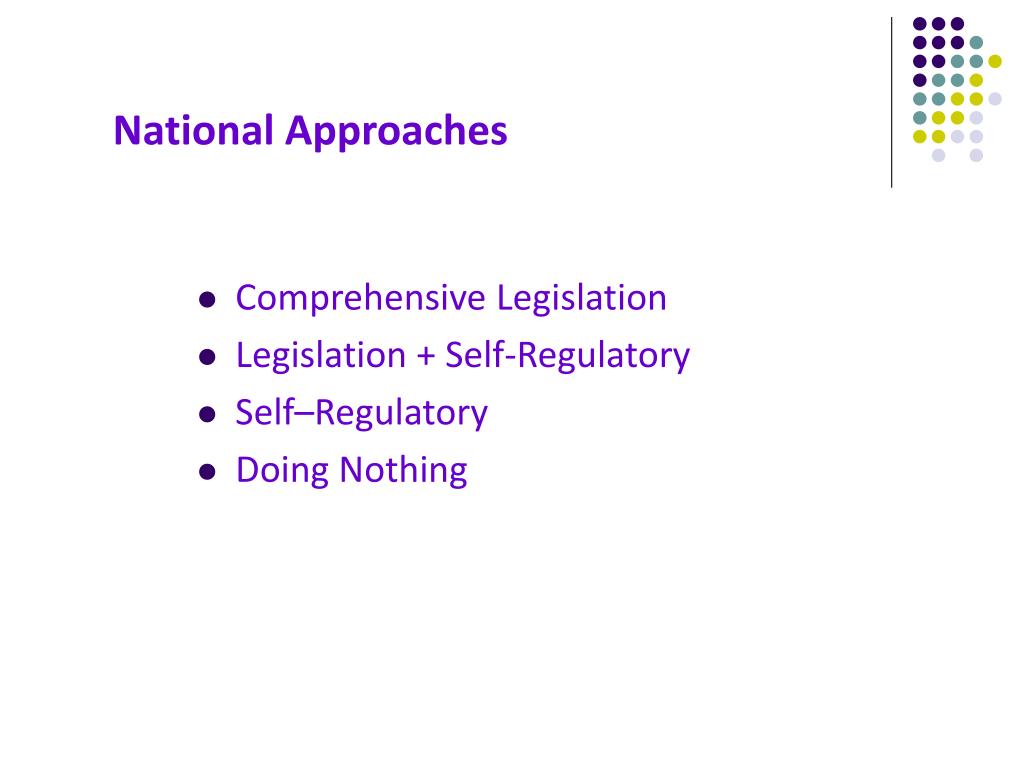 National Approaches

- Comprehensive Legislation
- Legislation + Self-Regulatory
- Self–Regulatory
- Doing Nothing